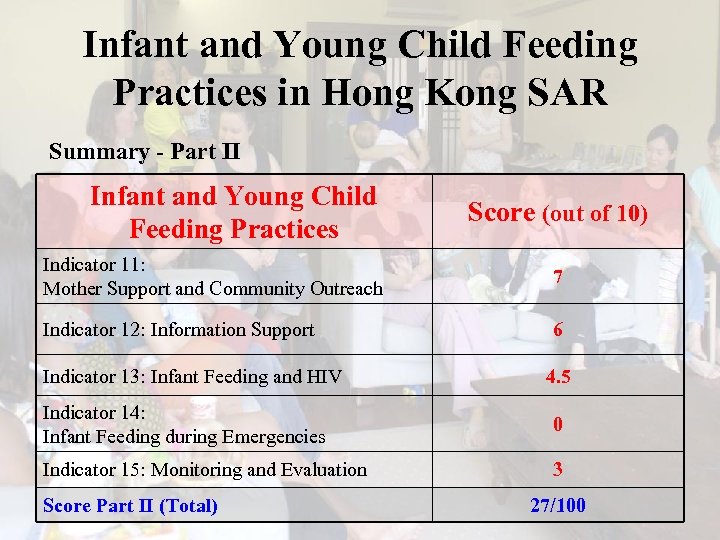 Infant and Young Child Feeding Practices in Hong Kong SAR

Summary - Part II

| Infant and Young Child Feeding Practices | Score (out of 10) |
|---|---|
| Indicator 11: Mother Support and Community Outreach | 7 |
| Indicator 12: Information Support | 6 |
| Indicator 13: Infant Feeding and HIV | 4.5 |
| Indicator 14: Infant Feeding during Emergencies | 0 |
| Indicator 15: Monitoring and Evaluation | 3 |
| Score Part II (Total) | 27/100 |